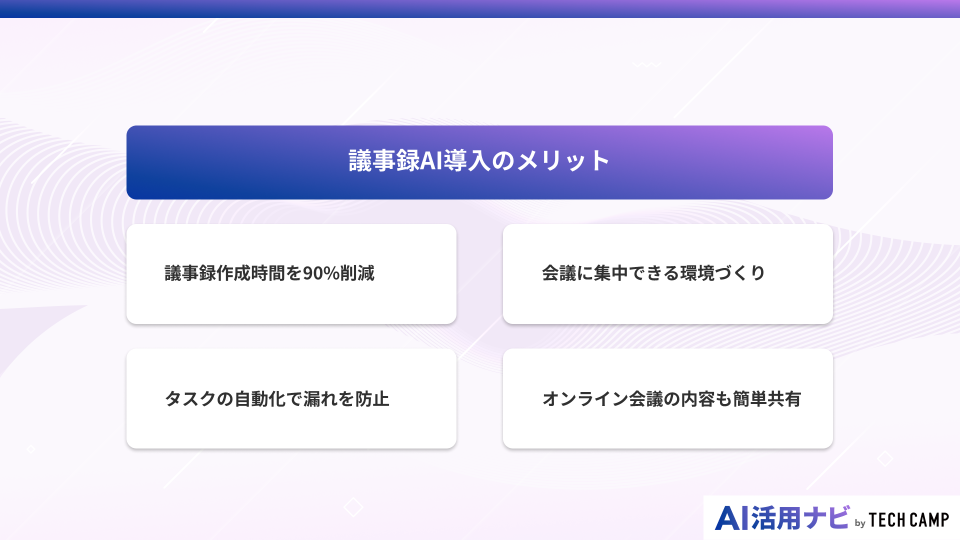 議事録AI導入のメリット

議事録作成時間を90%削減

会議に集中できる環境づくり

タスクの自動化で漏れを防止

オンライン会議の内容も簡単共有

AI活用ナビ by TECH CAMP